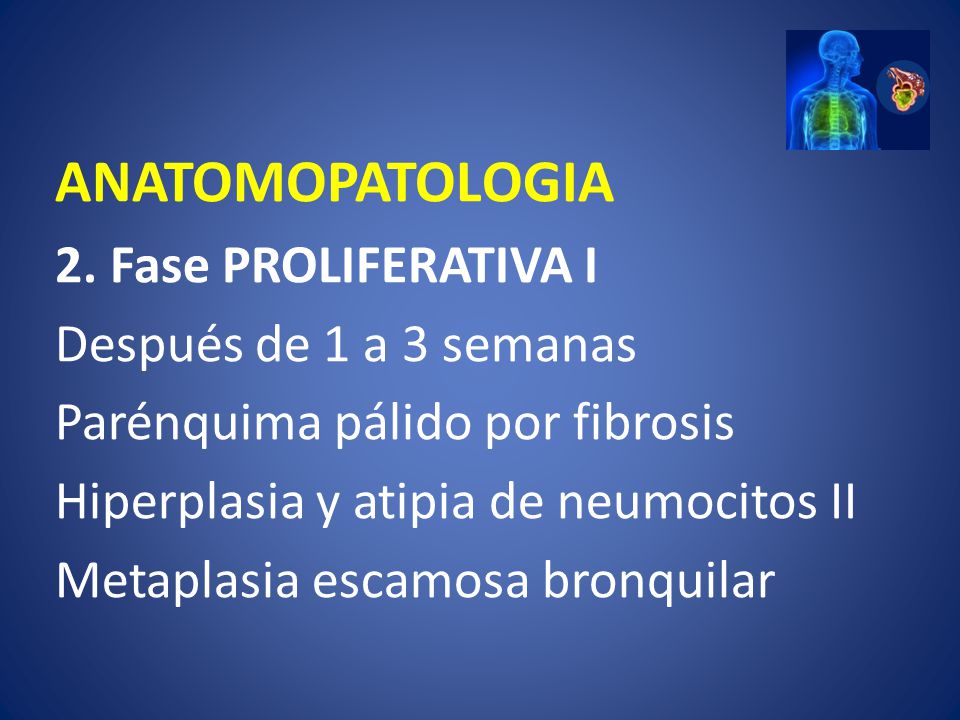 ANATOMOPATOLOGIA

2. Fase PROLIFERATIVA I

Después de 1 a 3 semanas

Parénquima pálido por fibrosis

Hiperplasia y atipia de neumocitos II

Metaplasia escamosa bronquilar